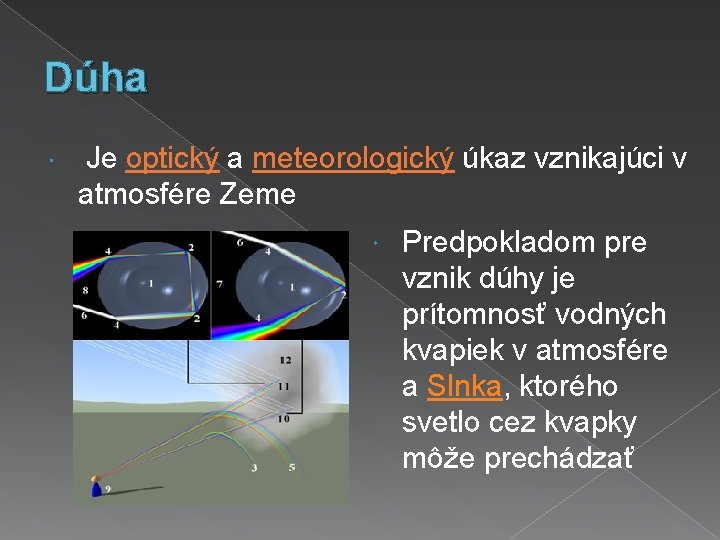 Dúha

Je optický a meteorologický úkaz vznikajúci v atmosfére Zeme

4
2
1
8
6
4
2
6
4
7
1
2
4
12
11
10
3
5
9

Predpokladom pre vznik dúhy je prítomnosť vodných kvapiek v atmosfére a Slnka, ktorého svetlo cez kvapky môže prechádzať